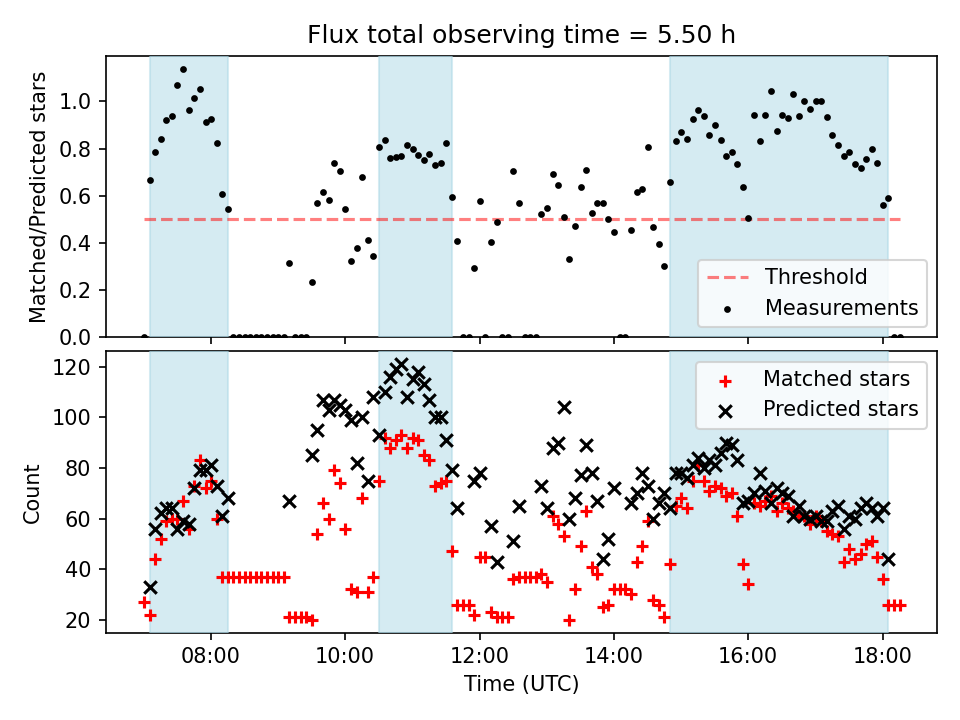 Flux total observing time = 5.50 h

Matched/Predicted stars

1.0
0.8
0.6
0.4
0.2
0.0

Threshold
Measurements

Count

120
100
80
60
40
20

Matched stars
Predicted stars

08:00
10:00
12:00
14:00
16:00
18:00

Time (UTC)